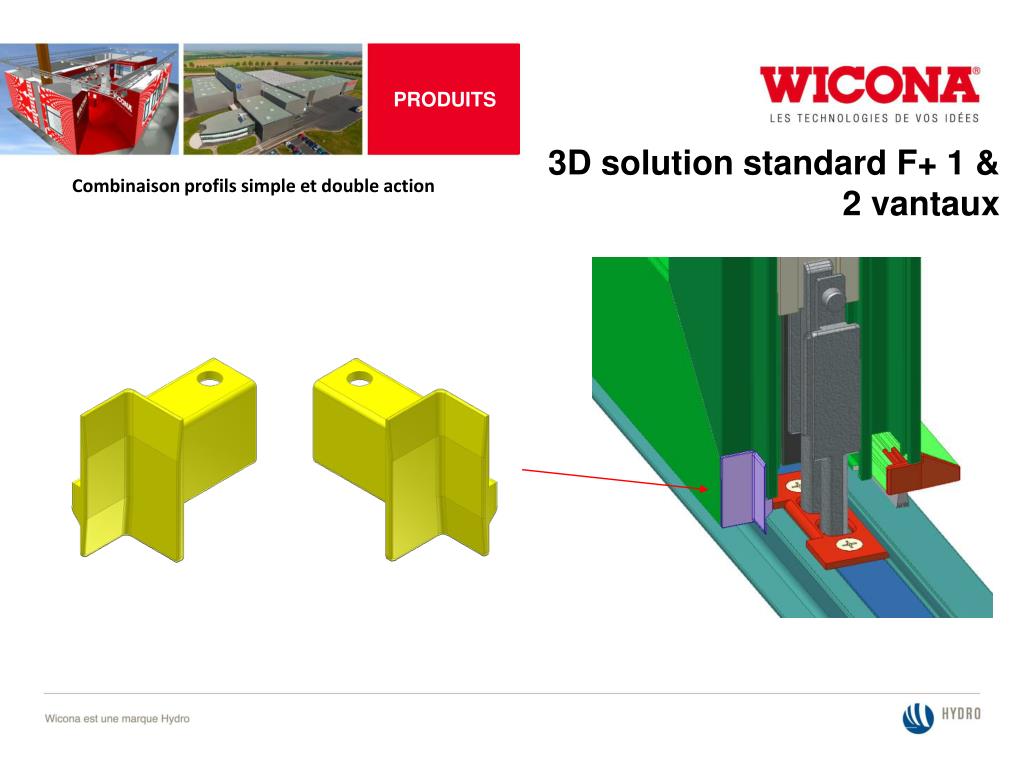 PRODUITS

WICONA®
LES TECHNOLOGIES DE VOS IDÉES

3D solution standard F+ 1 & 2 vantaux

Combinaison profils simple et double action

Wicona est une marque Hydro

HYDRO